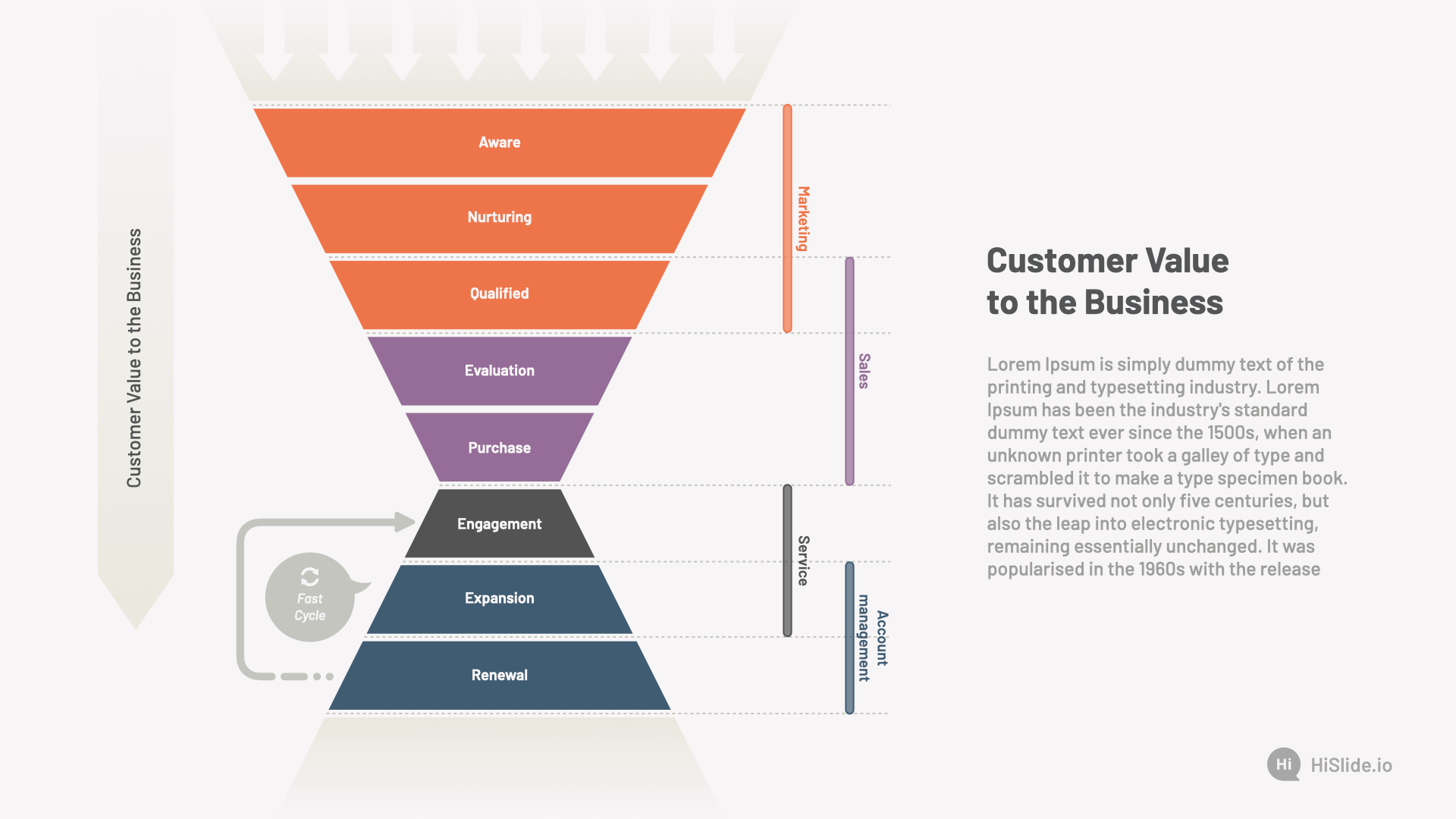 Customer Value to the Business

Aware

Nurturing

Qualified

Evaluation

Purchase

Engagement

Expansion

Renewal

Fast Cycle

Marketing

Sales

Service

Account management

Customer Value to the Business

Lorem Ipsum is simply dummy text of the printing and typesetting industry. Lorem Ipsum has been the industry's standard dummy text ever since the 1500s, when an unknown printer took a galley of type and scrambled it to make a type specimen book. It has survived not only five centuries, but also the leap into electronic typesetting, remaining essentially unchanged. It was popularised in the 1960s with the release

Hi HiSlide.io